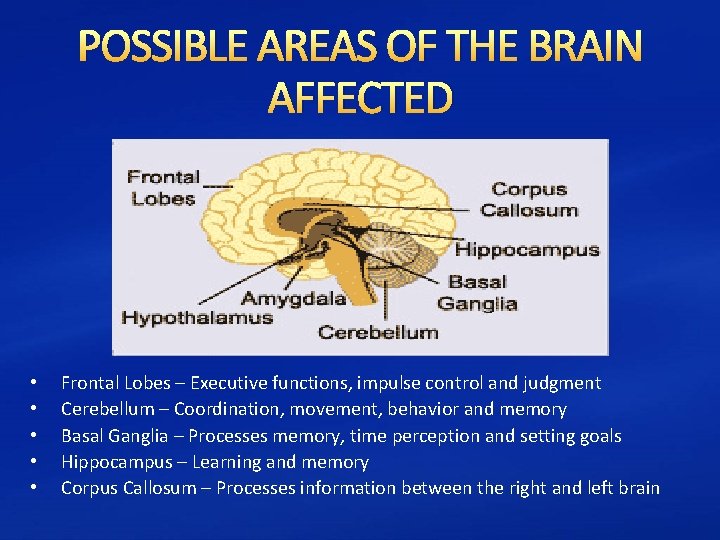 POSSIBLE AREAS OF THE BRAIN AFFECTED

Frontal Lobes
Corpus Callosum
Hippocampus
Basal Ganglia
Amygdala
Hypothalamus
Cerebellum

• Frontal Lobes – Executive functions, impulse control and judgment
• Cerebellum – Coordination, movement, behavior and memory
• Basal Ganglia – Processes memory, time perception and setting goals
• Hippocampus – Learning and memory
• Corpus Callosum – Processes information between the right and left brain